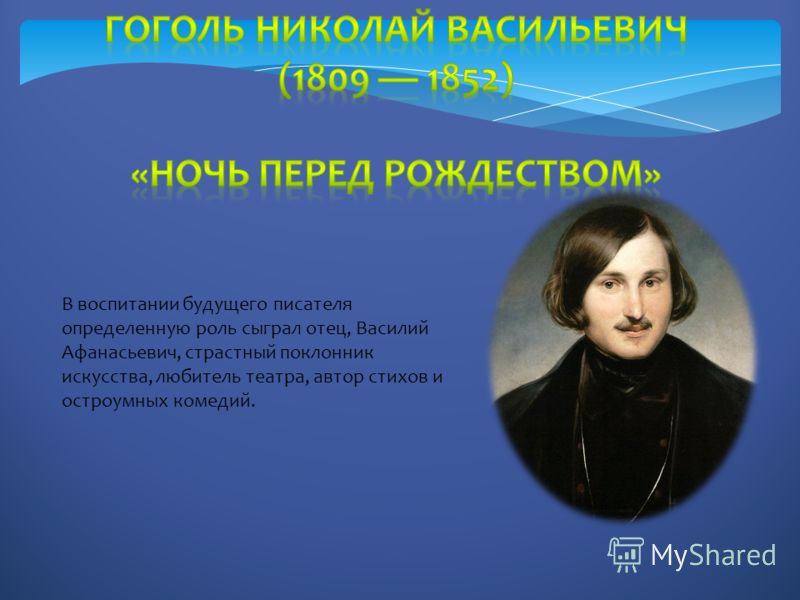 ГОГОЛЬ НИКОЛАЙ ВАСИЛЬЕВИЧ (1809 — 1852)

«НОЧЬ ПЕРЕД РОЖДЕСТВОМ»

В воспитании будущего писателя определенную роль сыграл отец, Василий Афанасьевич, страстный поклонник искусства, любитель театра, автор стихов и остроумных комедий.

MyShared